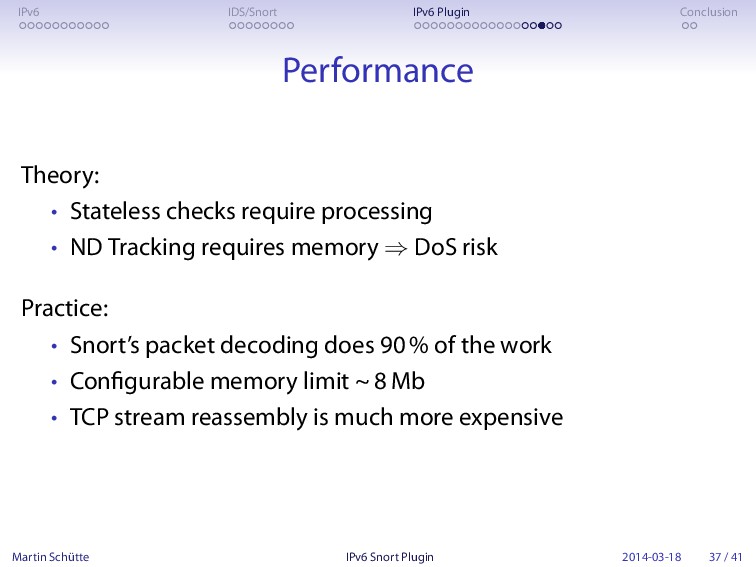 IPv6 IDS/Snort IPv6 Plugin Conclusion

Performance

Theory:
• Stateless checks require processing
• ND Tracking requires memory $\Rightarrow$ DoS risk

Practice:
• Snort's packet decoding does 90 % of the work
• Configurable memory limit ~ 8 Mb
• TCP stream reassembly is much more expensive

Martin Schütte IPv6 Snort Plugin 2014-03-18 37 / 41